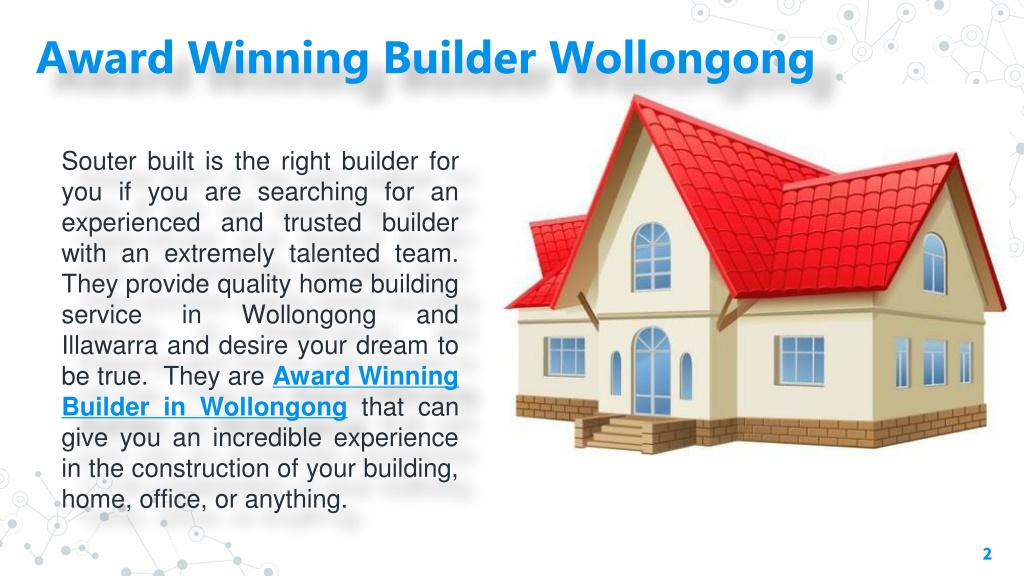 Award Winning Builder Wollongong

Souter built is the right builder for you if you are searching for an experienced and trusted builder with an extremely talented team. They provide quality home building service in Wollongong and Illawarra and desire your dream to be true. They are Award Winning Builder in Wollongong that can give you an incredible experience in the construction of your building, home, office, or anything.

2